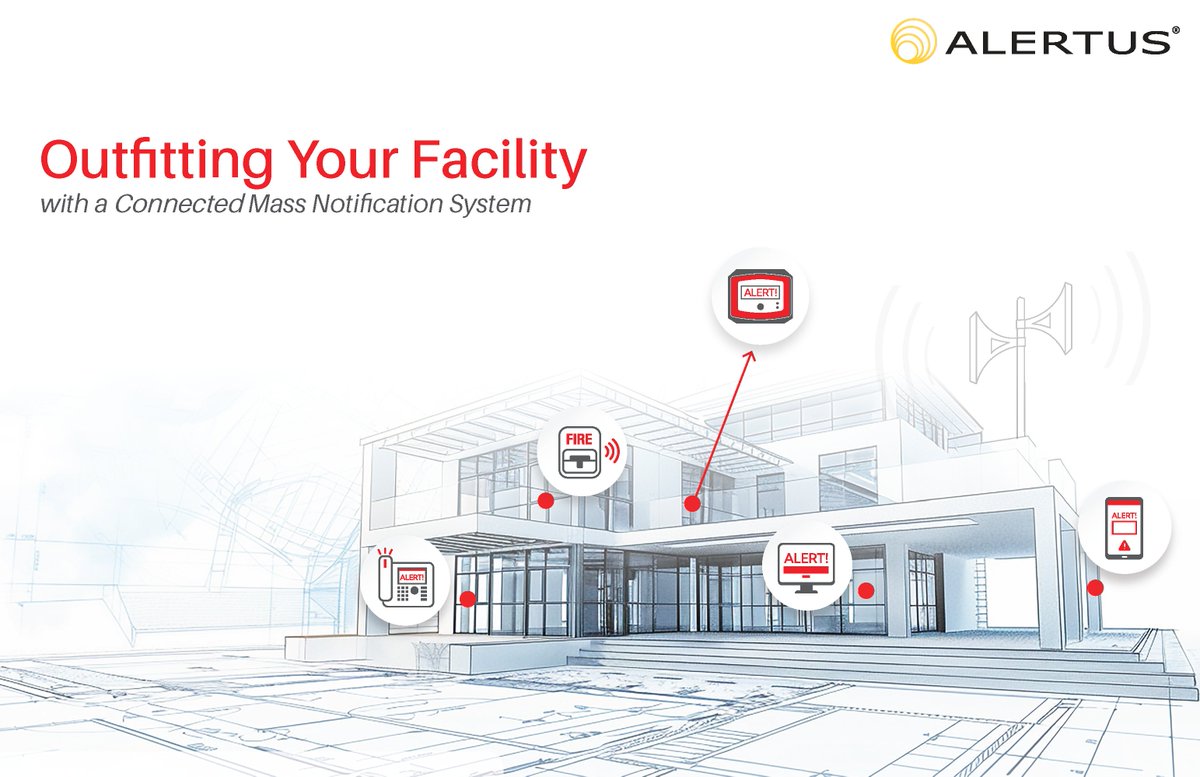 ALERTUS®

Outfitting Your Facility
with a Connected Mass Notification System

ALERT!

FIRE

ALERT!

ALERT!

ALERT!